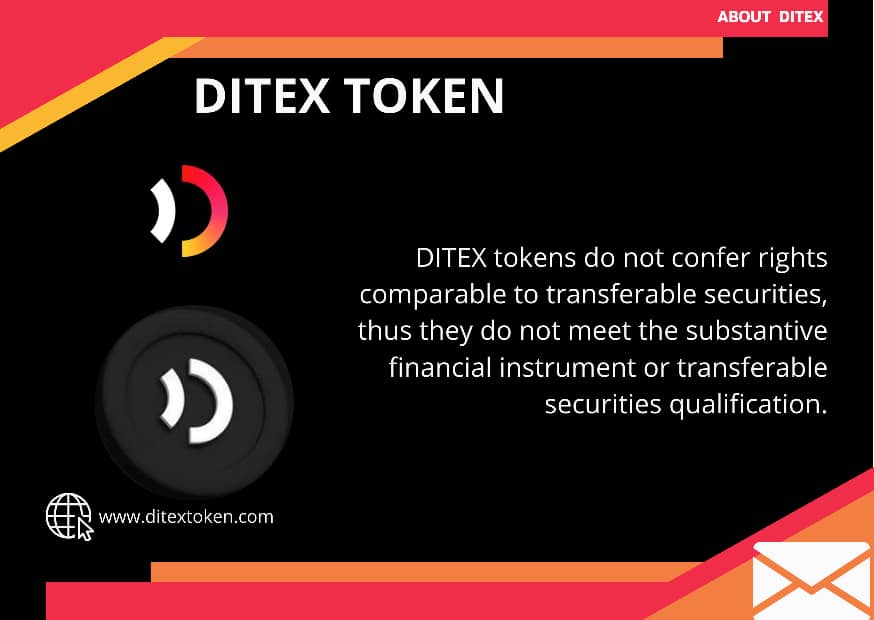 ABOUT DITEX

DITEX TOKEN

DITEX tokens do not confer rights comparable to transferable securities, thus they do not meet the substantive financial instrument or transferable securities qualification.

www.ditextoken.com